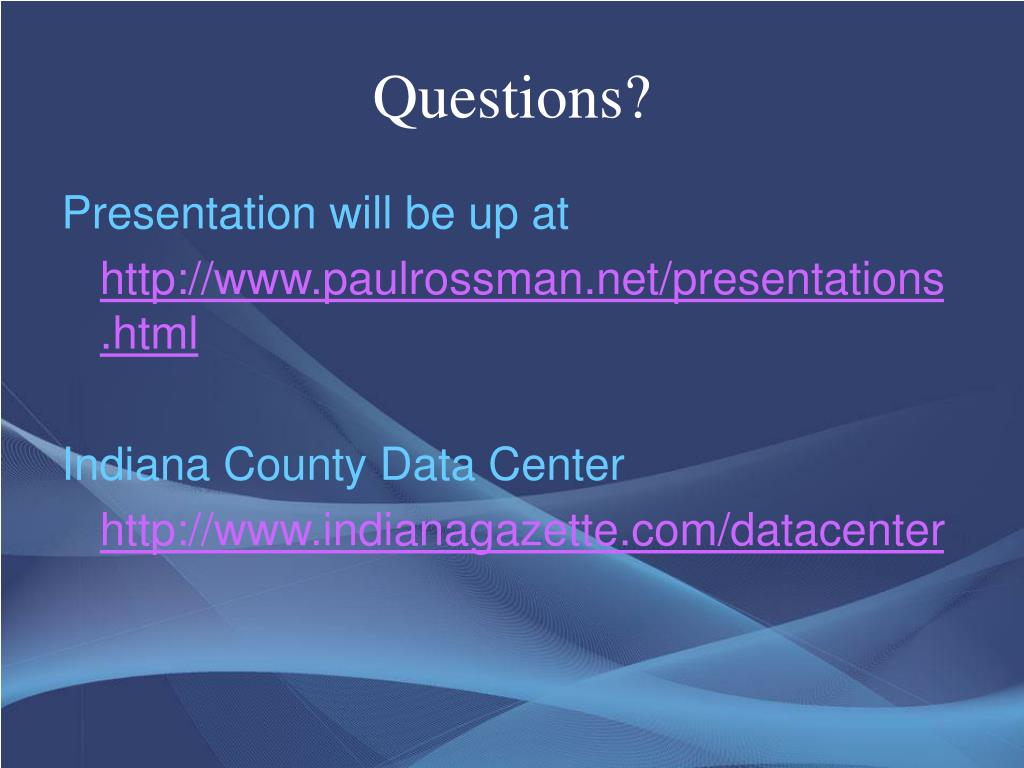 Questions?

Presentation will be up at http://www.paulrossman.net/presentations.html

Indiana County Data Center http://www.indianagazette.com/datacenter